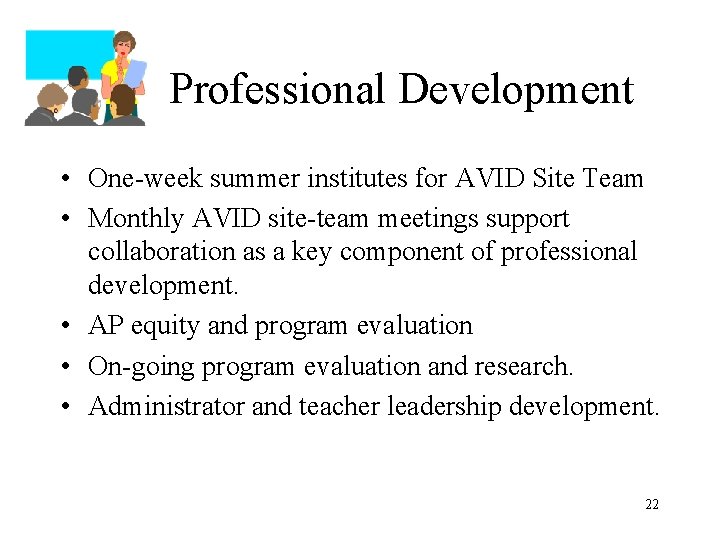 Professional Development

• One-week summer institutes for AVID Site Team
• Monthly AVID site-team meetings support collaboration as a key component of professional development.
• AP equity and program evaluation
• On-going program evaluation and research.
• Administrator and teacher leadership development.

22